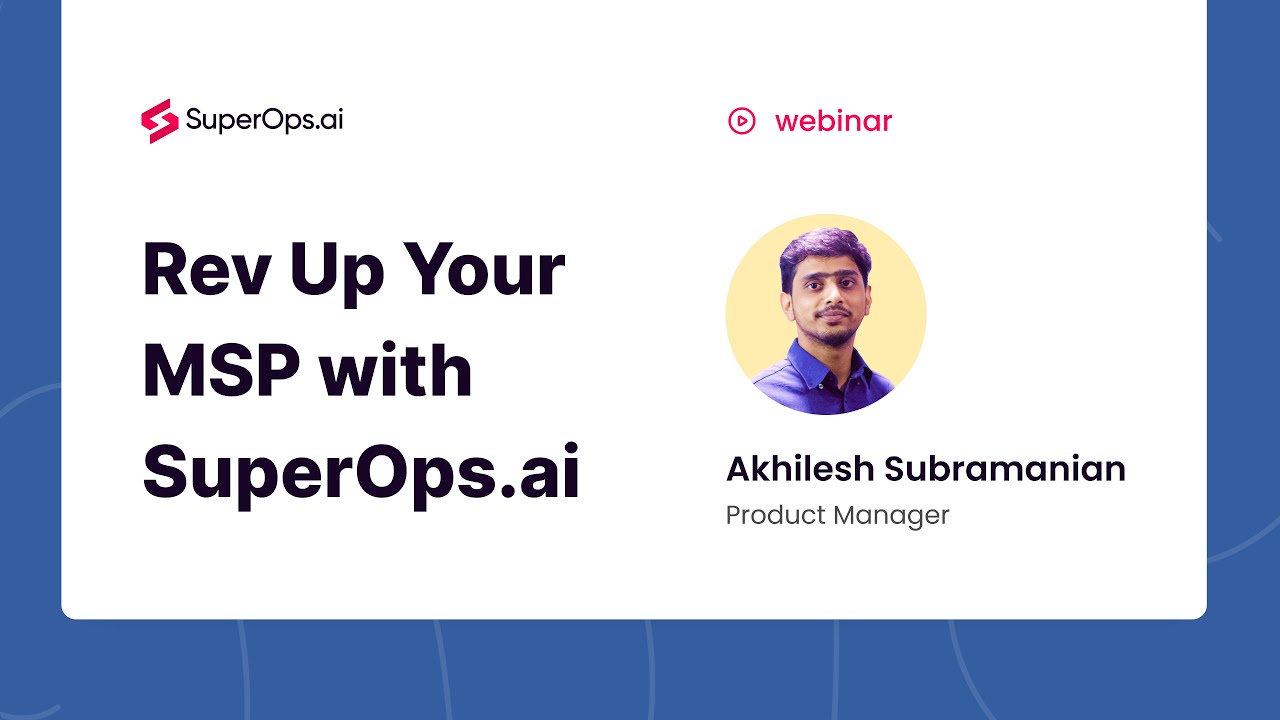 SuperOps.ai

webinar

Rev Up Your MSP with SuperOps.ai

Akhilesh Subramanian
Product Manager